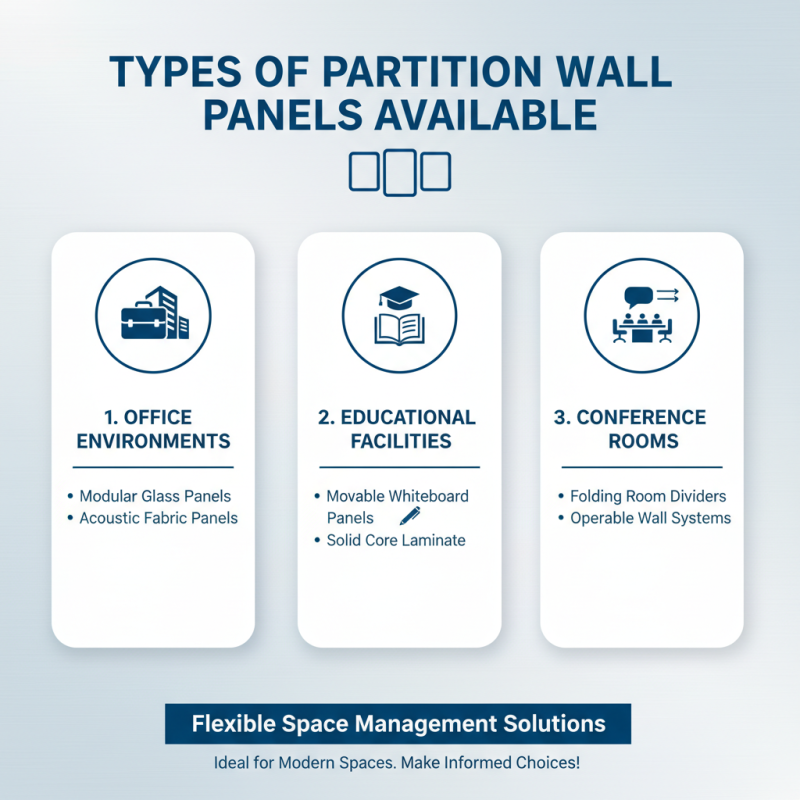 TYPES OF PARTITION WALL PANELS AVAILABLE

1. OFFICE ENVIRONMENTS

• Modular Glass Panels
• Acoustic Fabric Panels

2. EDUCATIONAL FACILITIES

• Movable Whiteboard Panels
• Solid Core Laminate

3. CONFERENCE ROOMS

• Folding Room Dividers
• Operable Wall Systems

Flexible Space Management Solutions

Ideal for Modern Spaces. Make Informed Choices!